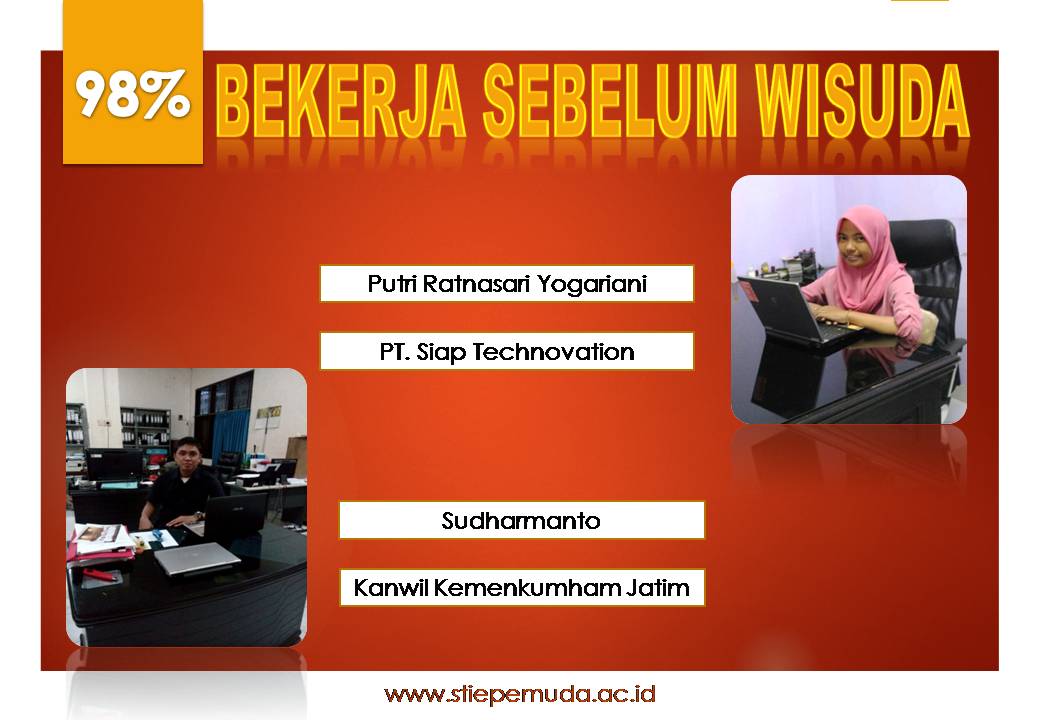 98% BEKERJA SEBELUM WISUDA

Putri Ratnasari Yogariani

PT. Siap Technovation

Sudharmanto

Kanwil Kemenkumham Jatim

www.stiepemuda.ac.id